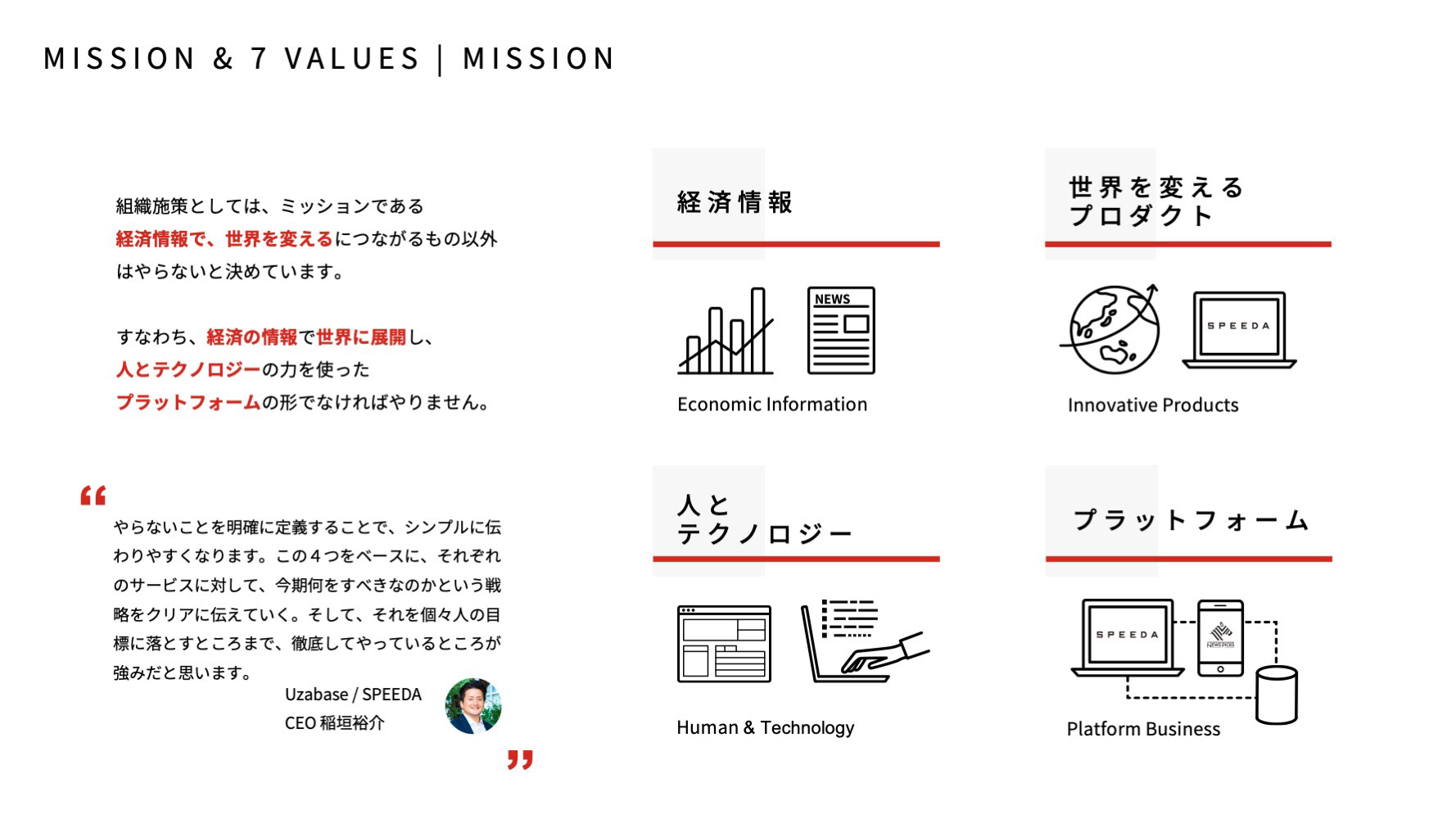 MISSION & 7 VALUES | MISSION

組織施策としては、ミッションである経済情報で、世界を変えるにつながるもの以外はやらないと決めています。

すなわち、経済の情報で世界に展開し、人とテクノロジーの力を使ったプラットフォームの形でなければやりません。

“

やらないことを明確に定義することで、シンプルに伝わりやすくなります。この４つをベースに、それぞれのサービスに対して、今期何をすべきなのかという戦略をクリアに伝えていく。そして、それを個々人の目標に落とすところまで、徹底してやっているところが強みだと思います。

Uzabase / SPEEDA
CEO 稲垣裕介

”

経済情報

NEWS

Economic Information

世界を変える
プロダクト

SPEEDA

Innovative Products

人と
テクノロジー

Human & Technology

プラットフォーム

SPEEDA

NEWS PICKS

Platform Business